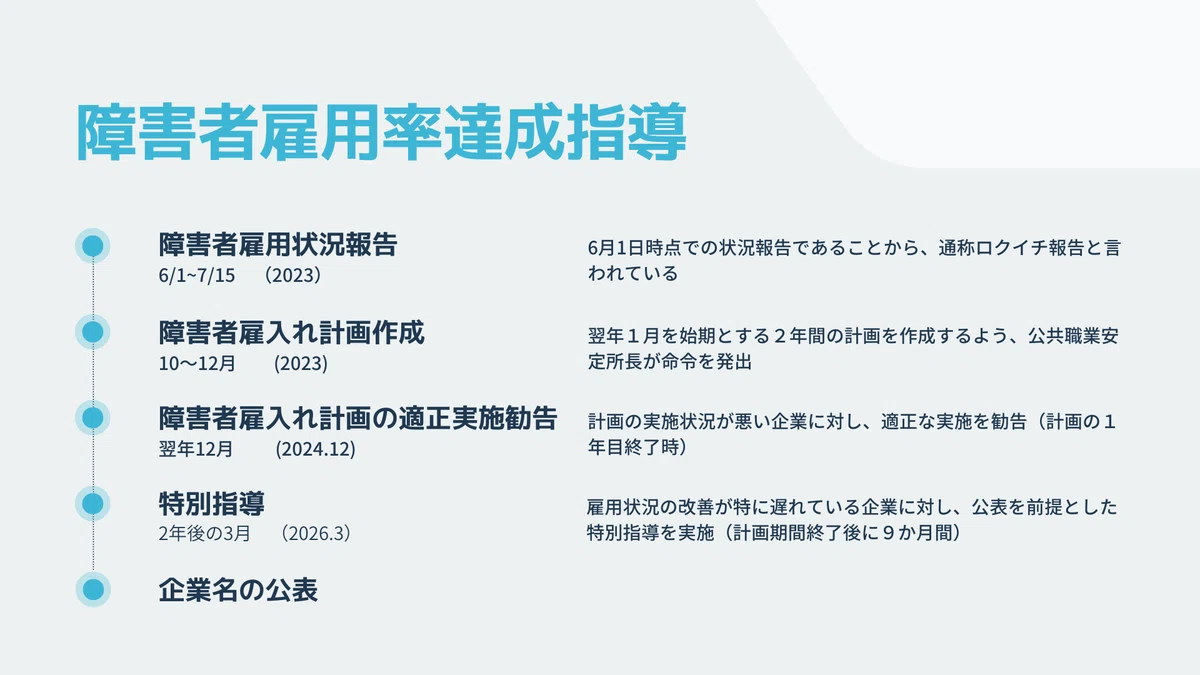 障害者雇用率達成指導

障害者雇用状況報告
6/1~7/15 （2023）

6月1日時点での状況報告であることから、通称ロクイチ報告と言われている

障害者雇入れ計画作成
10〜12月 (2023)

翌年１月を始期とする２年間の計画を作成するよう、公共職業安定所長が命令を発出

障害者雇入れ計画の適正実施勧告
翌年12月 (2024.12)

計画の実施状況が悪い企業に対し、適正な実施を勧告（計画の１年目終了時）

特別指導
2年後の3月 （2026.3）

雇用状況の改善が特に遅れている企業に対し、公表を前提とした特別指導を実施（計画期間終了後に９か月間）

企業名の公表